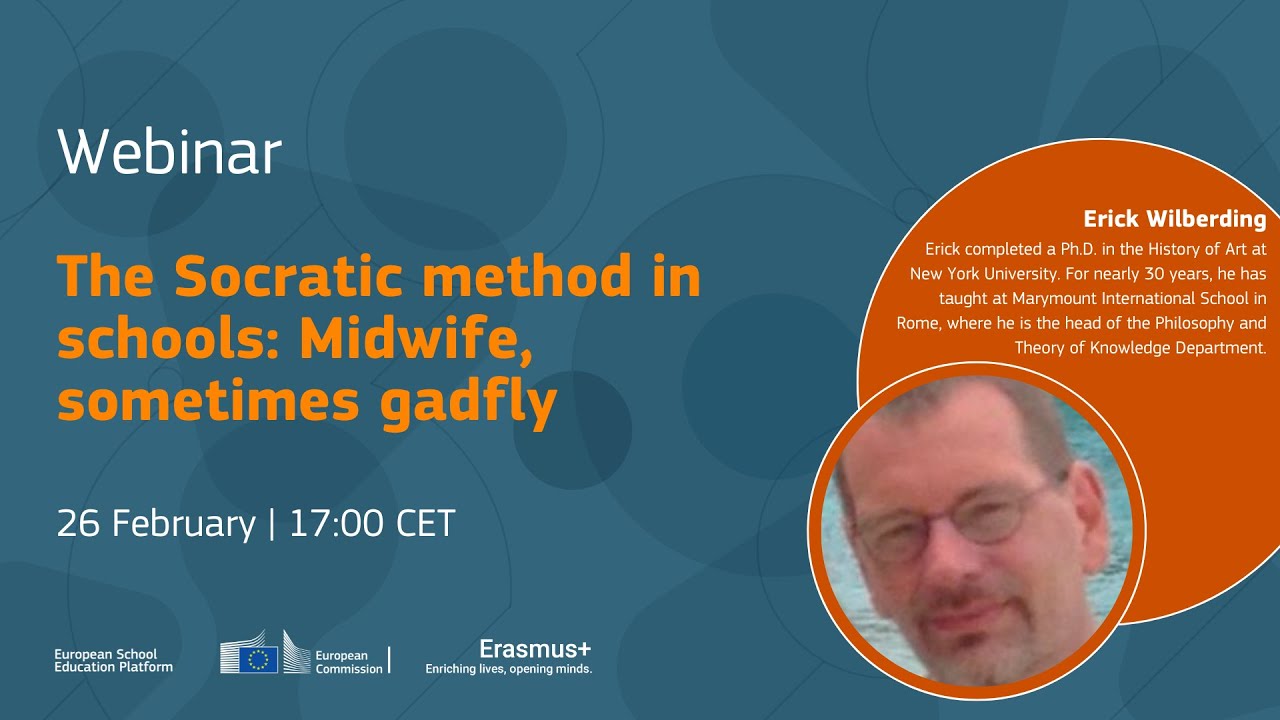 Webinar

The Socratic method in schools: Midwife, sometimes gadfly

26 February | 17:00 CET

Erick Wilberding

Erick completed a Ph.D. in the History of Art at New York University. For nearly 30 years, he has taught at Marymount International School in Rome, where he is the head of the Philosophy and Theory of Knowledge Department.

European School Education Platform

European Commission

Erasmus+
Enriching lives, opening minds.